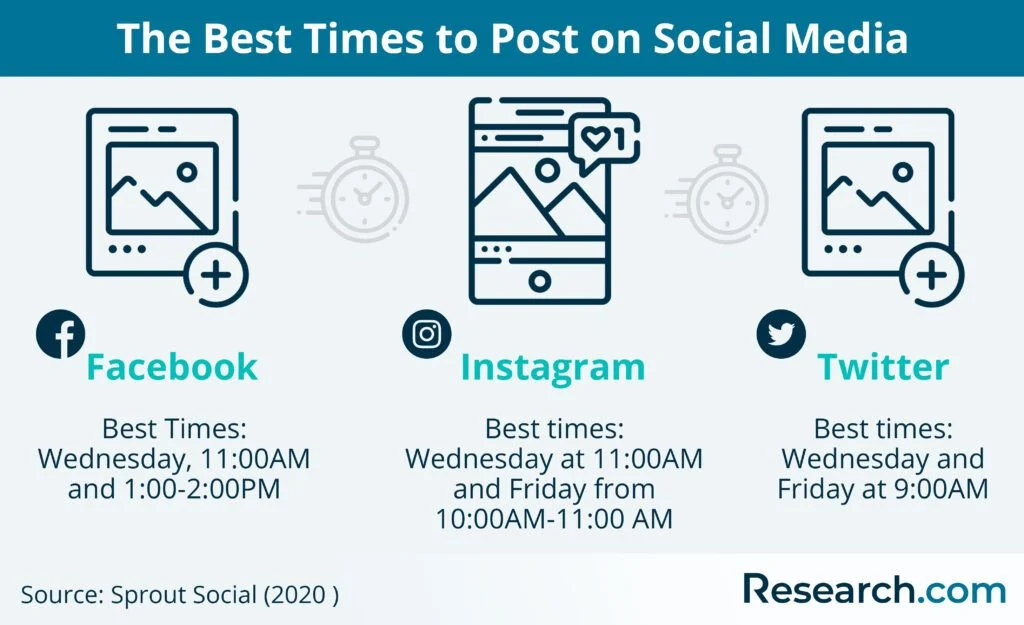 The Best Times to Post on Social Media

1

Facebook

Best Times:
Wednesday, 11:00AM and 1:00-2:00PM

Instagram

Best times:
Wednesday at 11:00AM and Friday from 10:00AM-11:00 AM

Twitter

Best times:
Wednesday and Friday at 9:00AM

Source: Sprout Social (2020 )

Research.com